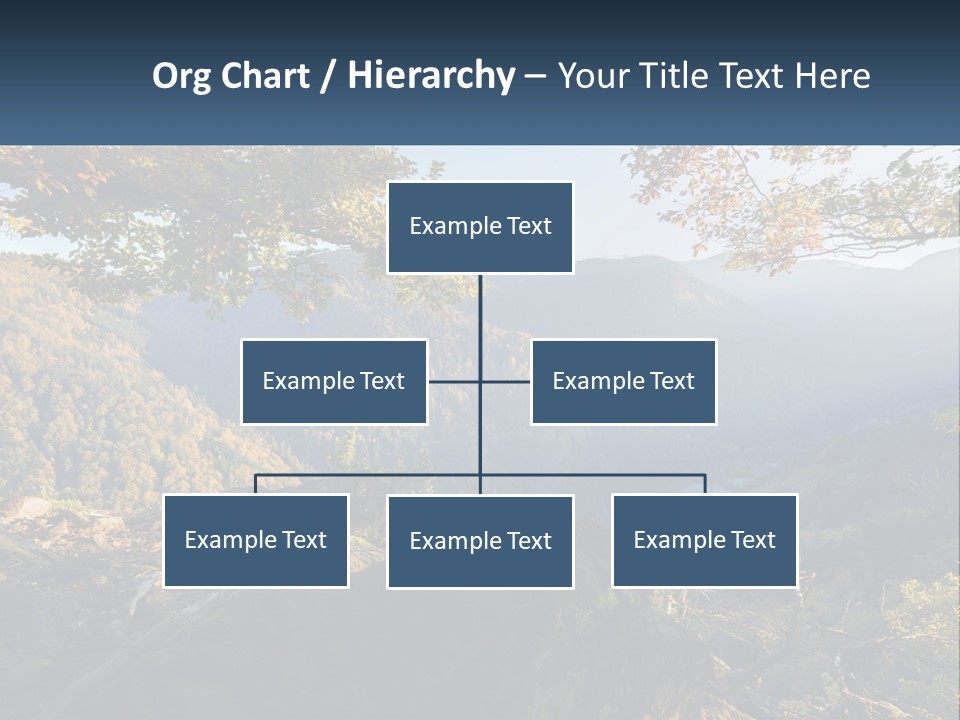 Org Chart / Hierarchy – Your Title Text Here

Example Text

Example Text

Example Text

Example Text

Example Text

Example Text